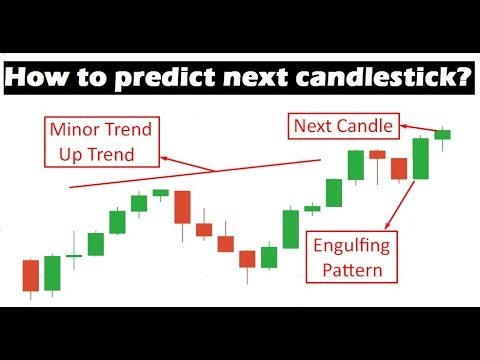 How to predict next candlestick?

Minor Trend
Up Trend

Next Candle

Engulfing
Pattern